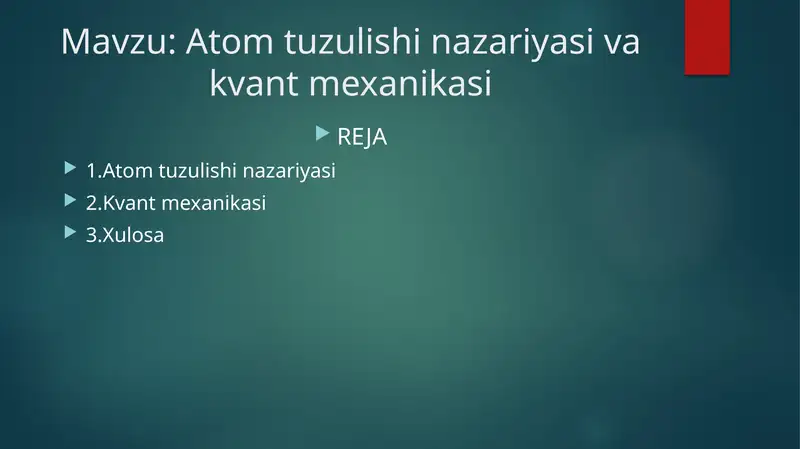 Mavzu: Atom tuzulishi nazariyasi va kvant mexanikasi

REJA

1.Atom tuzulishi nazariyasi
2.Kvant mexanikasi
3.Xulosa